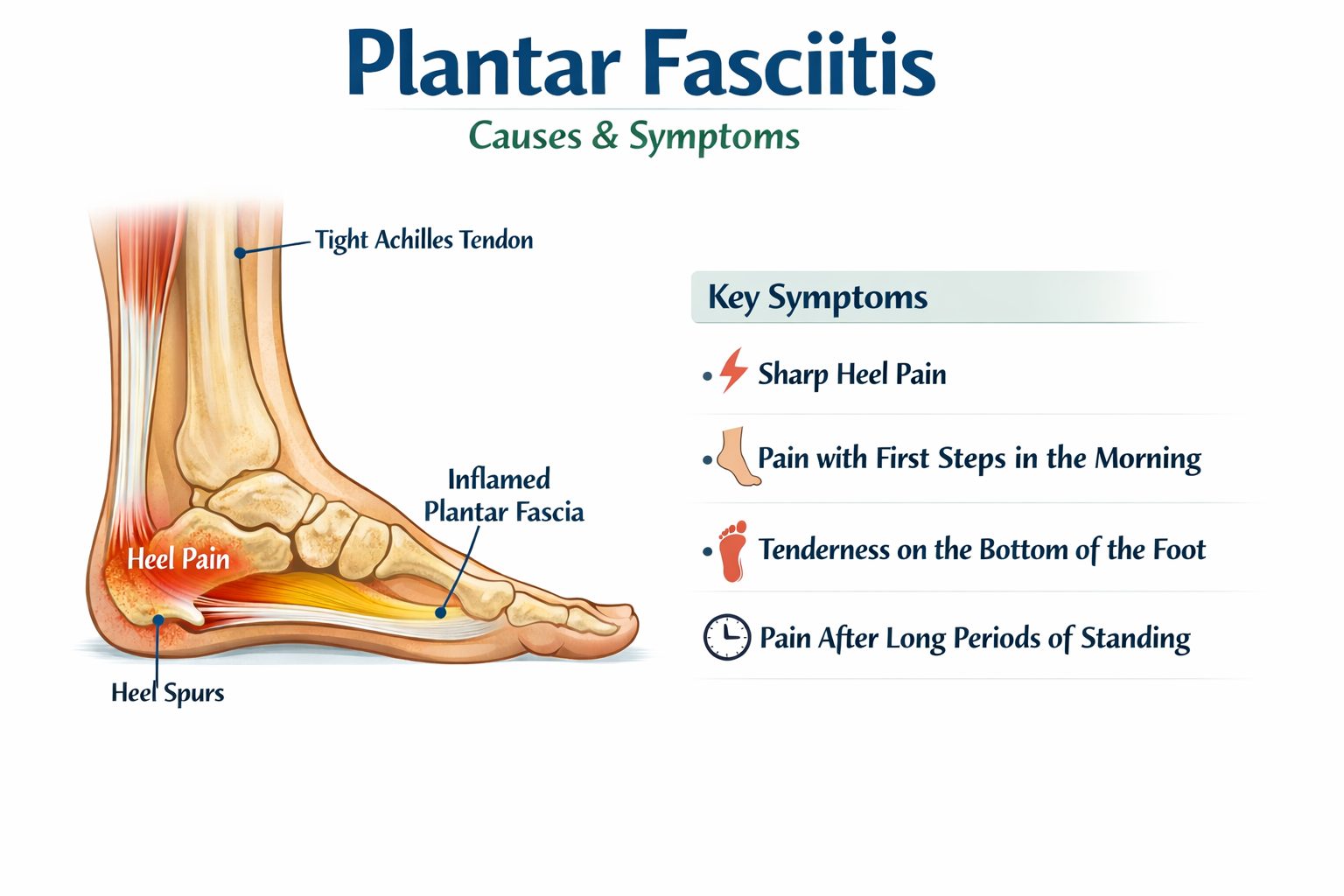 Plantar Fasciitis

Causes & Symptoms

Tight Achilles Tendon

Inflamed Plantar Fascia

Heel Pain

Heel Spurs

Key Symptoms

• Sharp Heel Pain

• Pain with First Steps in the Morning

• Tenderness on the Bottom of the Foot

Pain After Long Periods of Standing